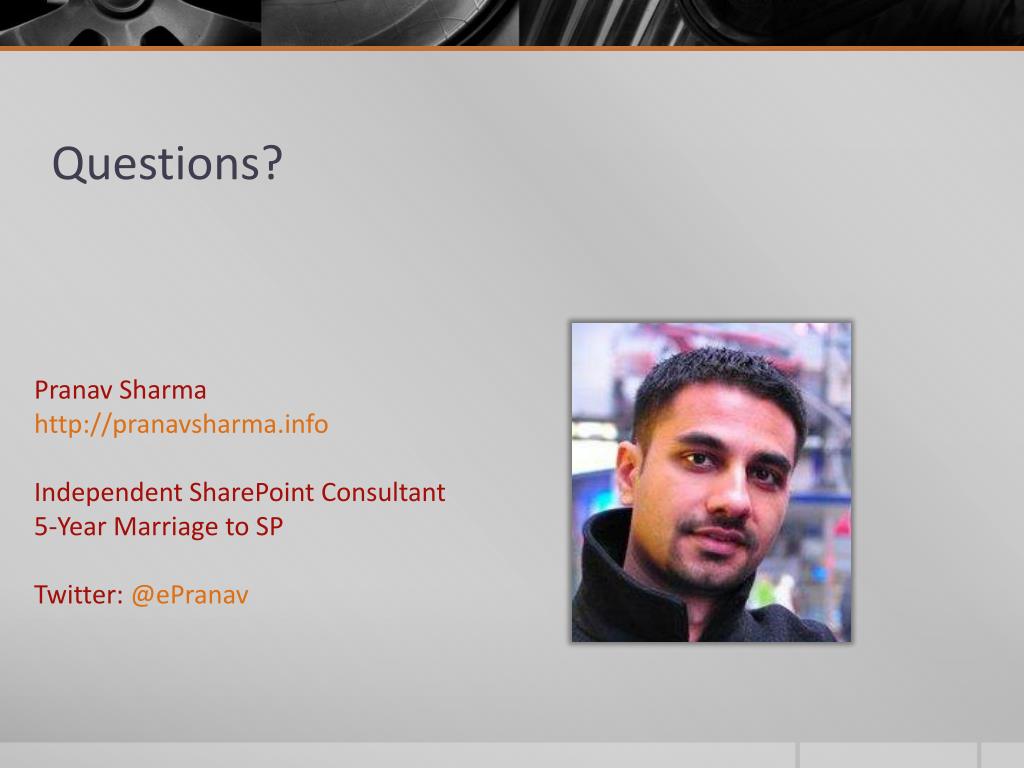 Questions?

Pranav Sharma
http://pranavsharma.info

Independent SharePoint Consultant
5-Year Marriage to SP

Twitter: @ePranav